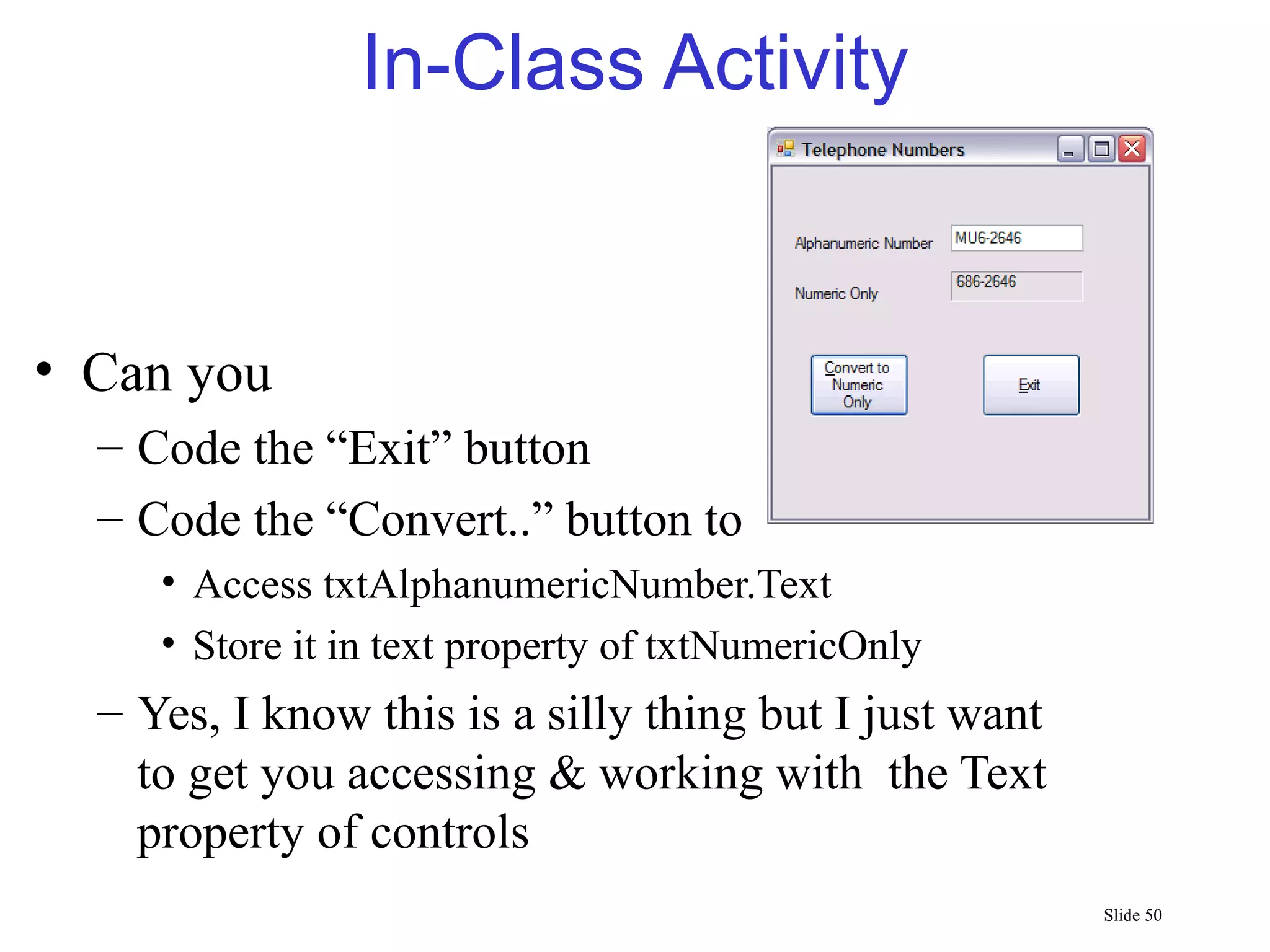 In-Class Activity

Telephone Numbers

Alphanumeric Number MU6-2646

Numeric Only 686-2646

Convert to Numeric Only

Exit

• Can you
– Code the “Exit” button
– Code the “Convert..” button to
• Access txtAlphanumericNumber.Text
• Store it in text property of txtNumericOnly
– Yes, I know this is a silly thing but I just want to get you accessing & working with the Text property of controls

Slide 50